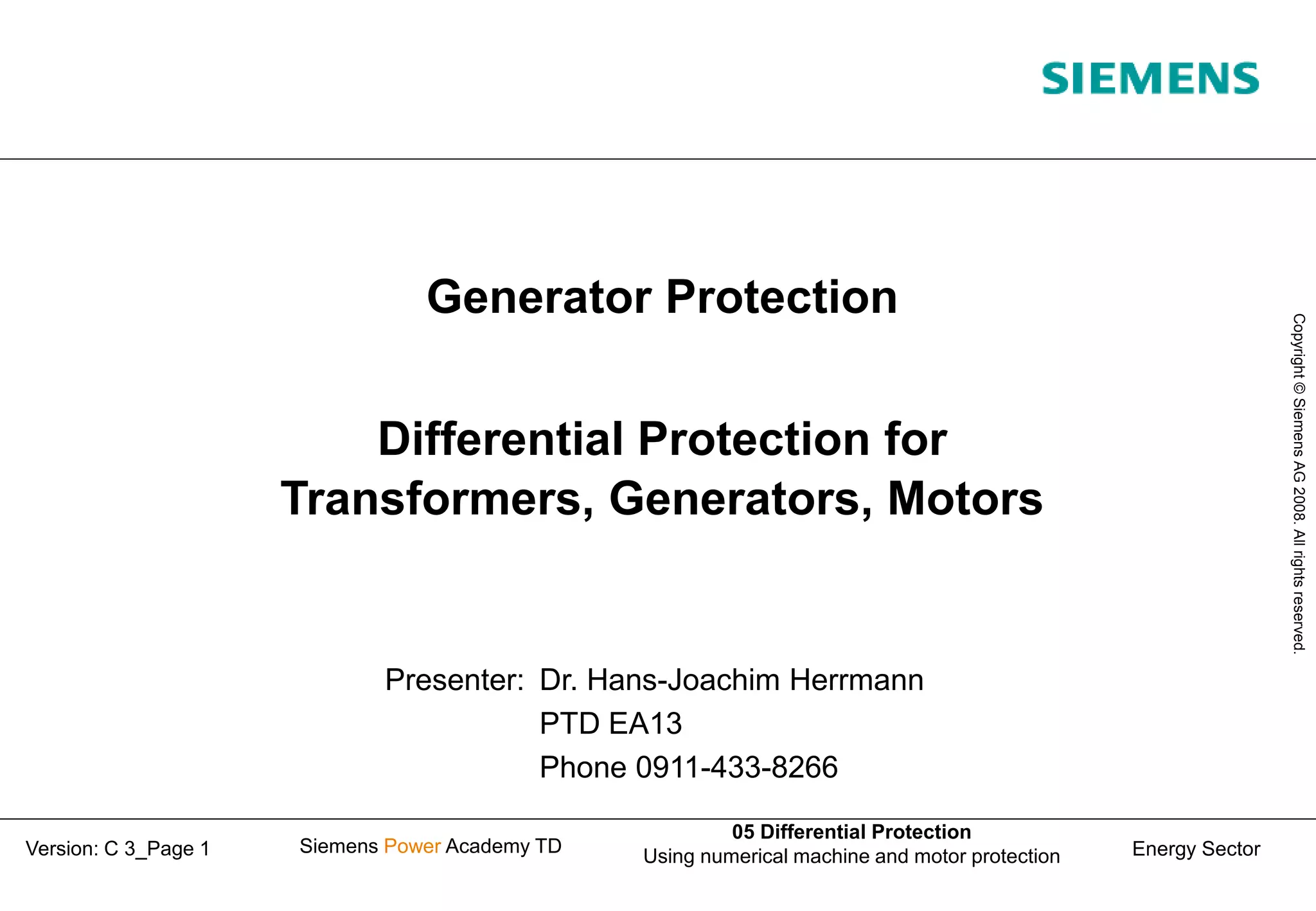 SIEMENS

Generator Protection

Differential Protection for Transformers, Generators, Motors

Presenter: Dr. Hans-Joachim Herrmann
PTD EA13
Phone 0911-433-8266

Copyright © Siemens AG 2008. All rights reserved.

Version: C 3_Page 1

Siemens Power Academy TD

05 Differential Protection
Using numerical machine and motor protection

Energy Sector